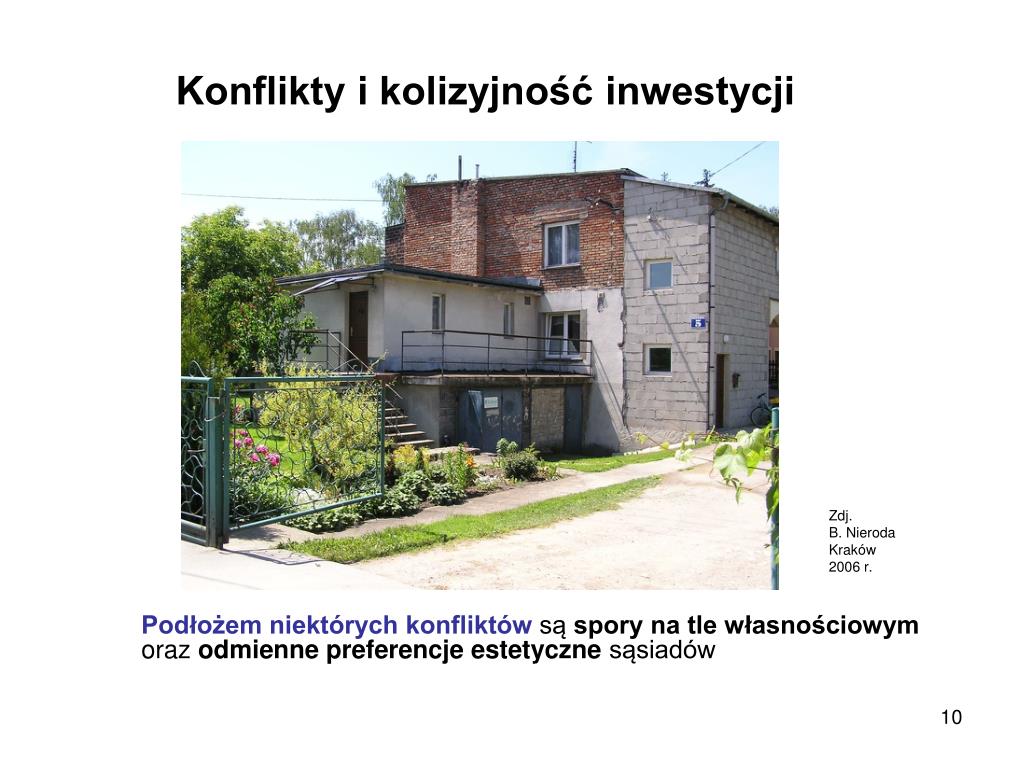 Konflikty i kolizyjność inwestycji

5

Zdj.
B. Nieroda
Kraków
2006 r.

Podłożem niektórych konfliktów są spory na tle własnościowym oraz odmienne preferencje estetyczne sąsiadów

10